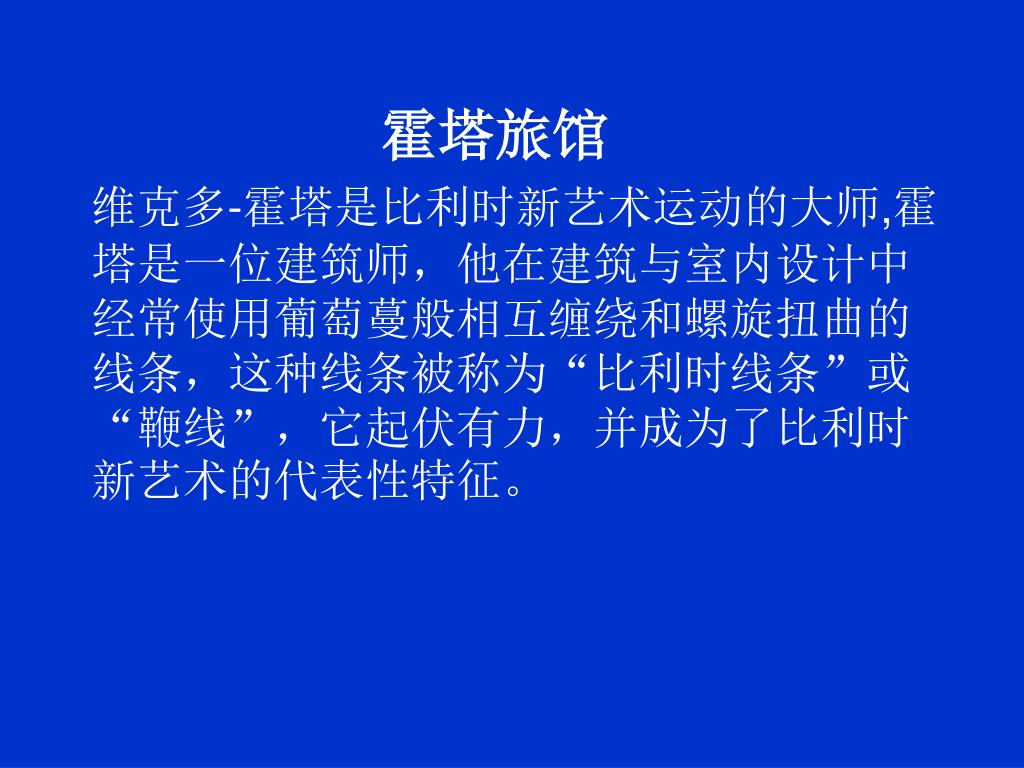 霍塔旅馆

维克多-霍塔是比利时新艺术运动的大师,霍塔是一位建筑师，他在建筑与室内设计中经常使用葡萄蔓般相互缠绕和螺旋扭曲的线条，这种线条被称为“比利时线条”或“鞭线”，它起伏有力，并成为了比利时新艺术的代表性特征。